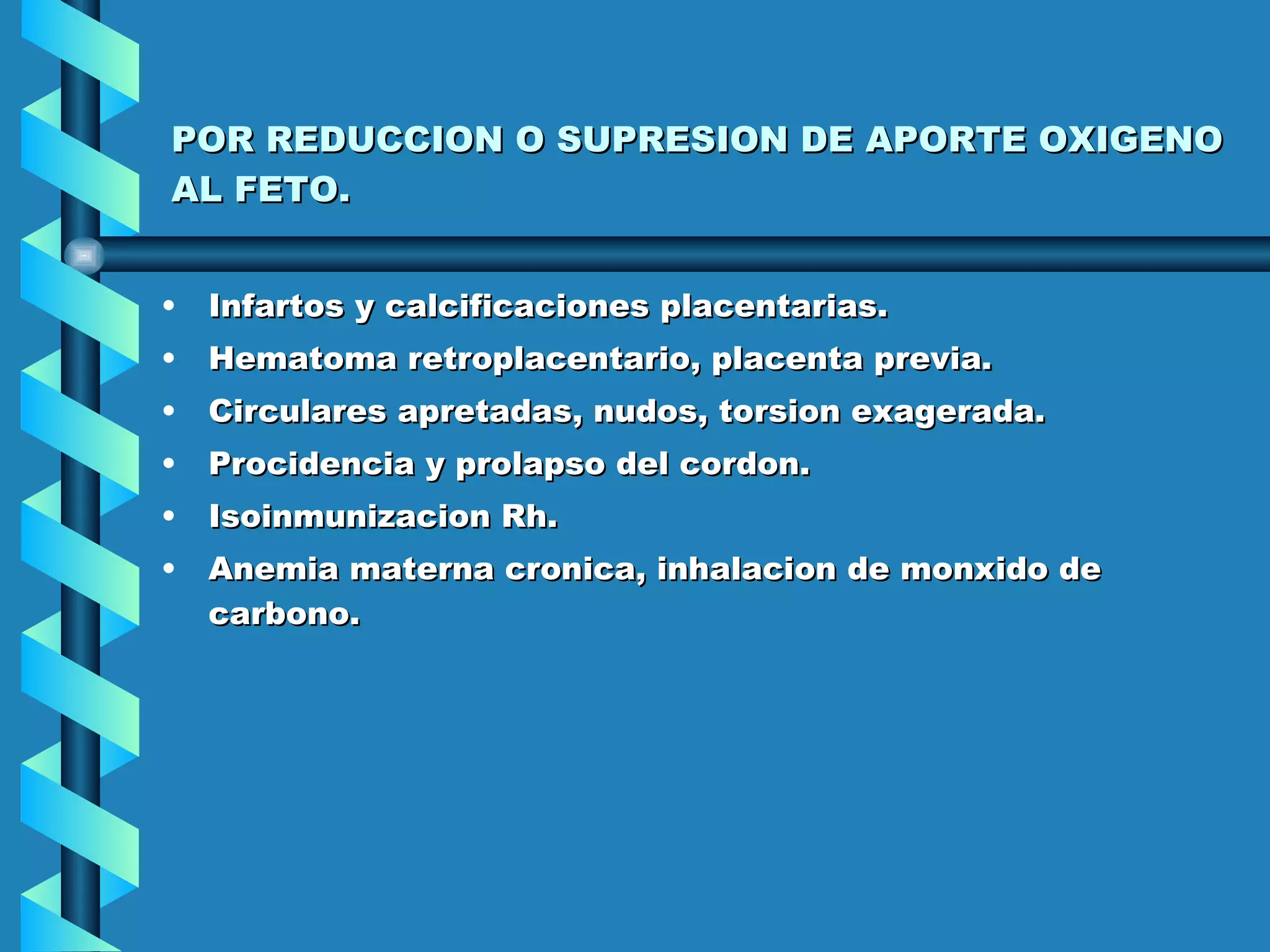 POR REDUCCION O SUPRESION DE APORTE OXIGENO AL FETO.

• Infartos y calcificaciones placentarias.
• Hematoma retroplacentario, placenta previa.
• Circulares apretadas, nudos, torsion exagerada.
• Procidencia y prolapso del cordon.
• Isoinmunizacion Rh.
• Anemia materna cronica, inhalacion de monxido de carbono.